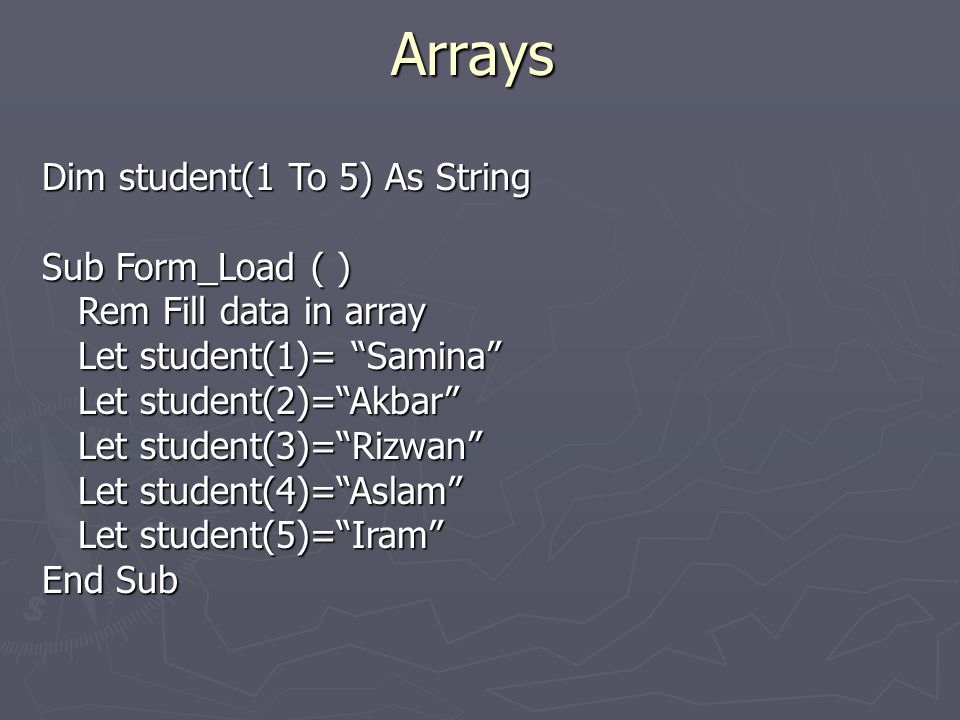 Arrays

Dim student(1 To 5) As String

Sub Form_Load ( )
Rem Fill data in array
Let student(1)= “Samina”
Let student(2)=“Akbar”
Let student(3)=“Rizwan”
Let student(4)=“Aslam”
Let student(5)=“Iram”
End Sub